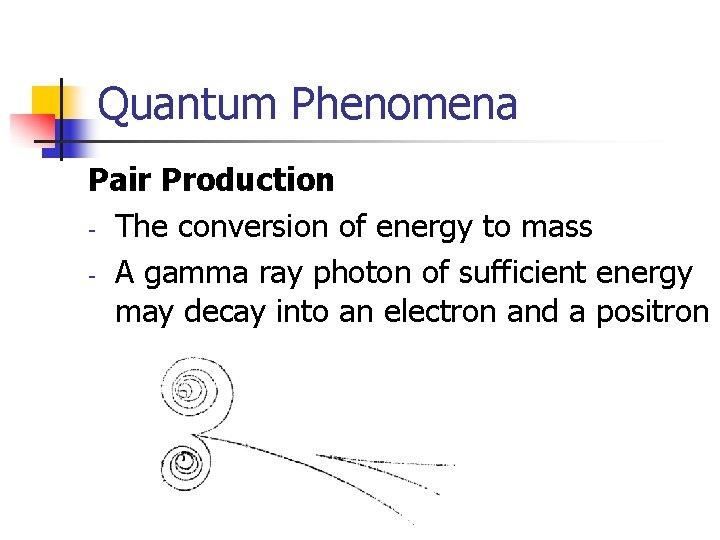 Quantum Phenomena

Pair Production

- The conversion of energy to mass
- A gamma ray photon of sufficient energy may decay into an electron and a positron